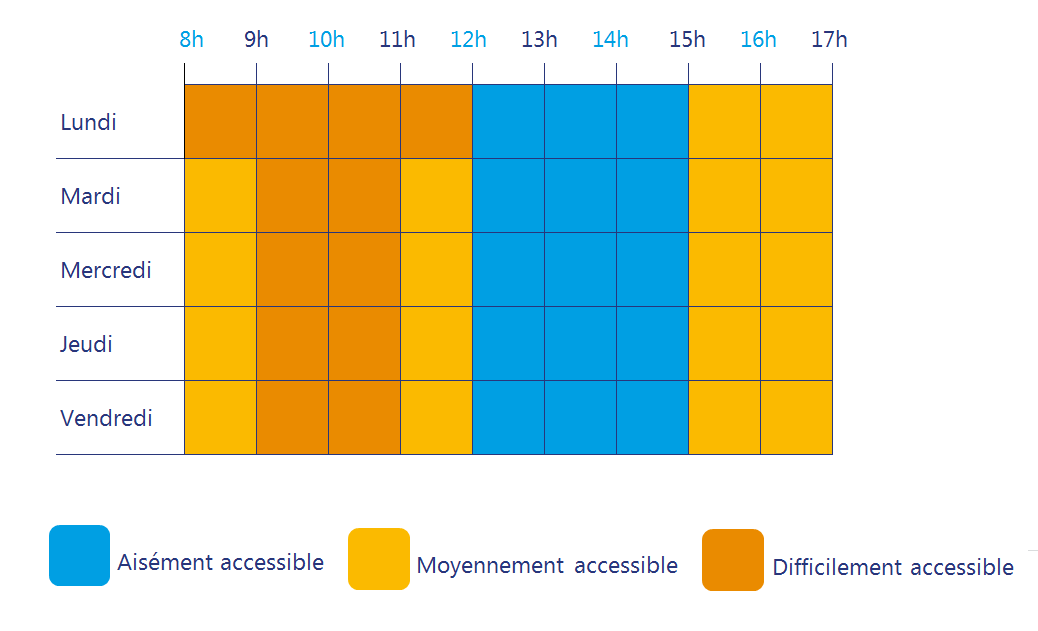 8h 9h 10h 11h 12h 13h 14h 15h 16h 17h

Lundi
Mardi
Mercredi
Jeudi
Vendredi

Aisément accessible
Moyennement accessible
Difficilement accessible